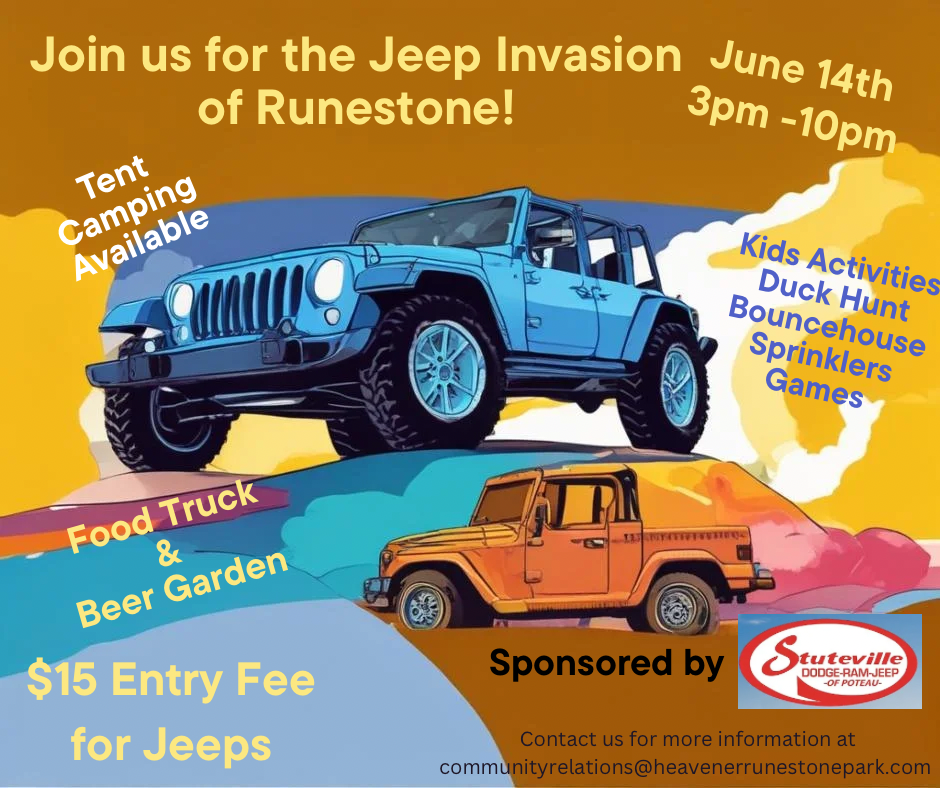 Join us for the Jeep Invasion of Runestone!

June 14th
3pm -10pm

Tent Camping Available

Kids Activities
Duck Hunt
Bouncehouse
Sprinklers
Games

Food Truck
&
Beer Garden

$15 Entry Fee for Jeeps

Sponsored by

Stuteville
DODGE-RAM-JEEP
-OF POTEAU-

Contact us for more information at communityrelations@heavenerrunestonepark.com